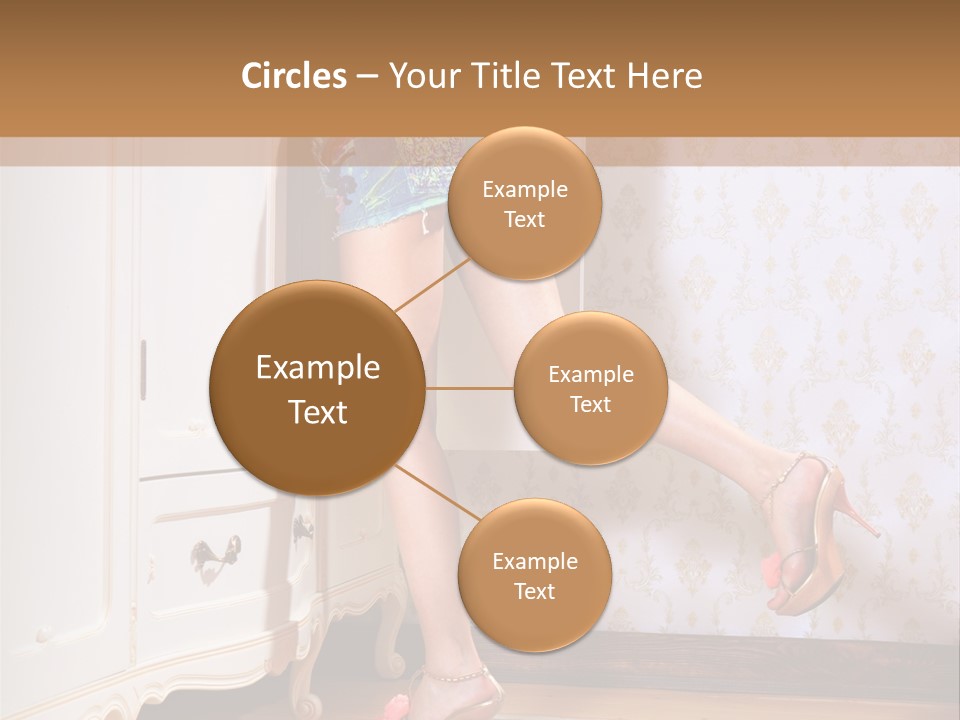 Circles – Your Title Text Here

Example Text

Example Text

Example Text

Example Text